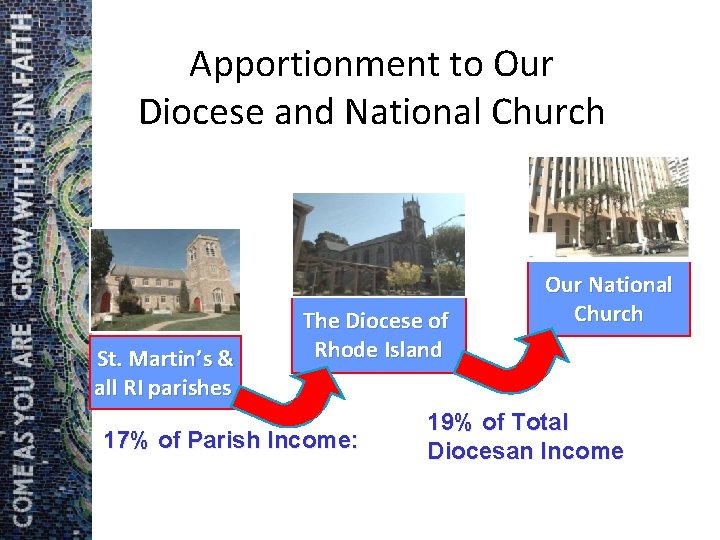 COME AS YOU ARE GROW WITH US IN FAITH

Apportionment to Our Diocese and National Church

St. Martin's & all RI parishes

The Diocese of Rhode Island

Our National Church

17% of Parish Income:

19% of Total Diocesan Income